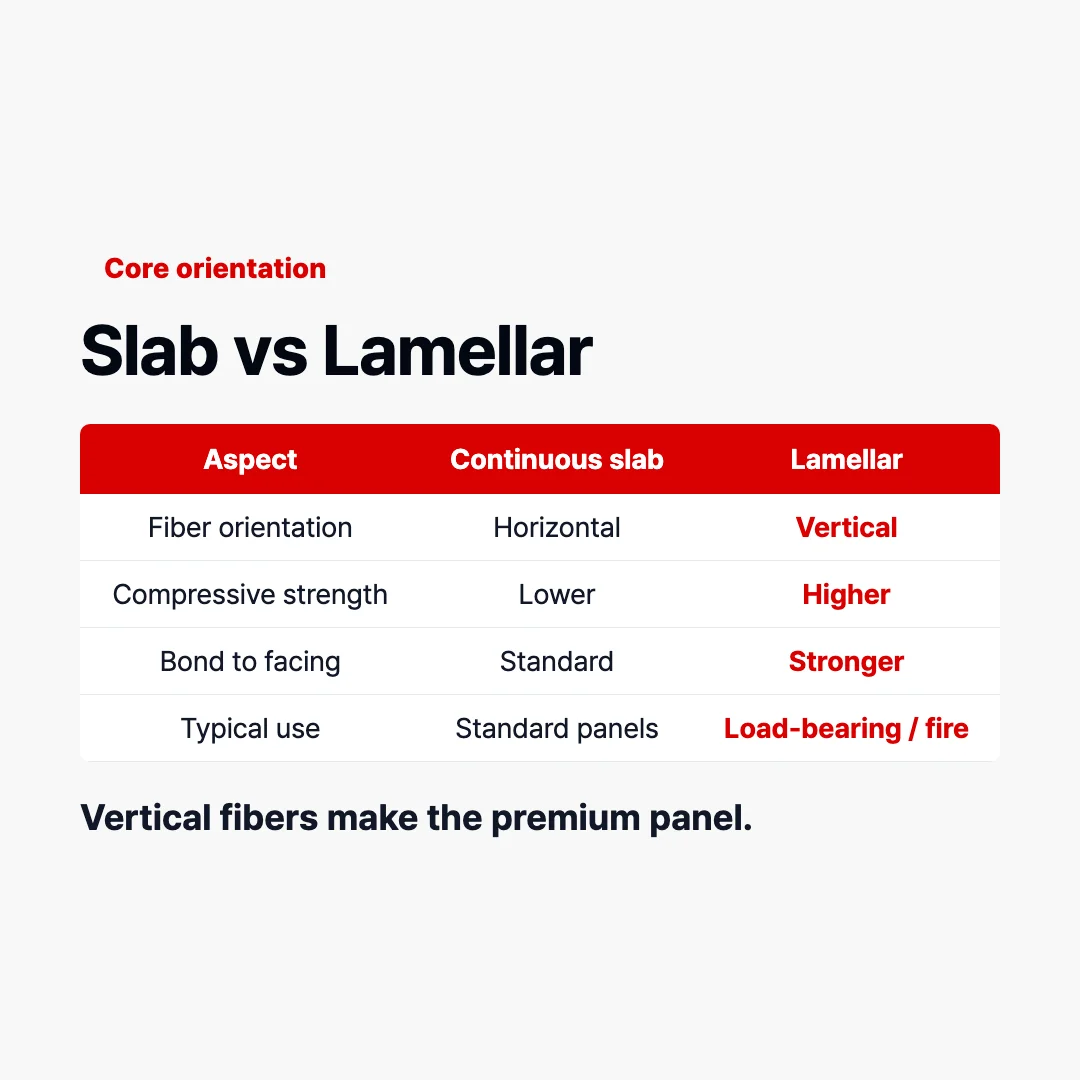 Core orientation

Slab vs Lamellar

| Aspect | Continuous slab | Lamellar |
|---|---|---|
| Fiber orientation | Horizontal | Vertical |
| Compressive strength | Lower | Higher |
| Bond to facing | Standard | Stronger |
| Typical use | Standard panels | Load-bearing / fire |

Vertical fibers make the premium panel.